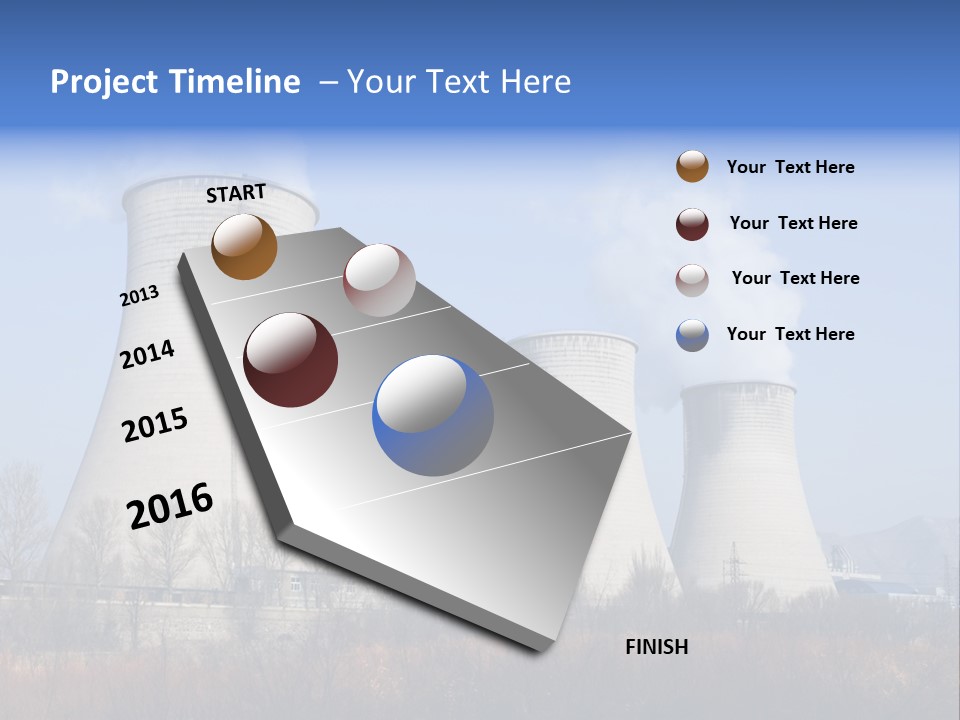 Project Timeline – Your Text Here

START

2013

2014

2015

2016

FINISH

Your Text Here

Your Text Here

Your Text Here

Your Text Here